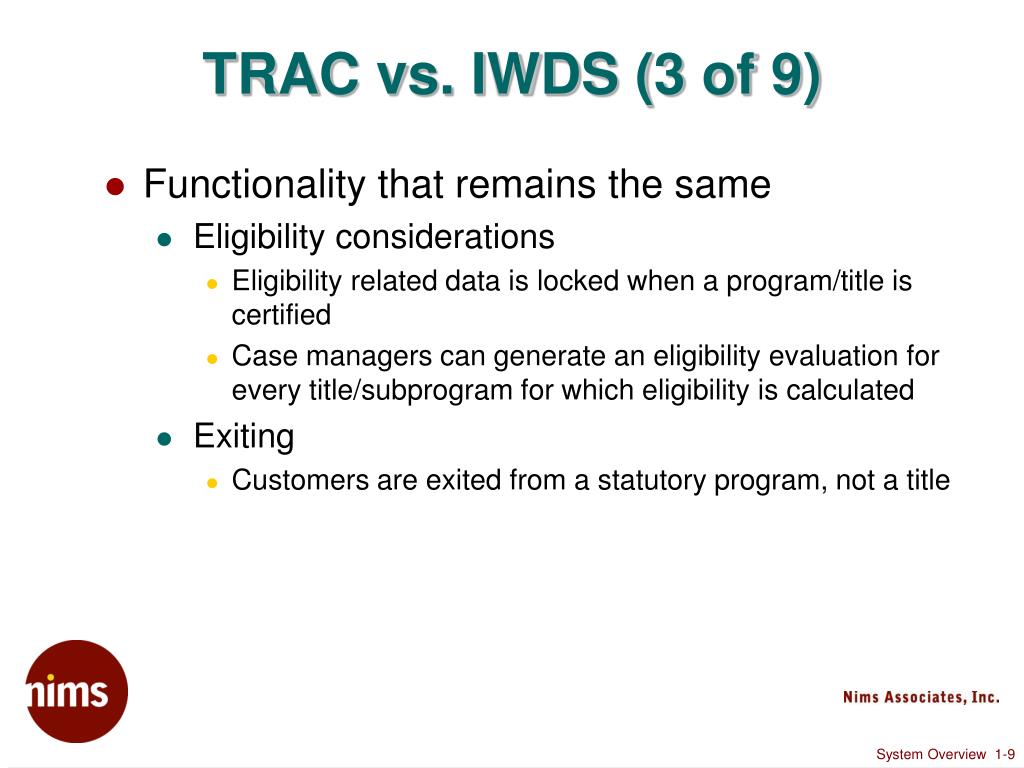 TRAC vs. IWDS (3 of 9)

Functionality that remains the same

Eligibility considerations

Eligibility related data is locked when a program/title is certified

Case managers can generate an eligibility evaluation for every title/subprogram for which eligibility is calculated

Exiting

Customers are exited from a statutory program, not a title

nims

Nims Associates, Inc.

System Overview 1-9